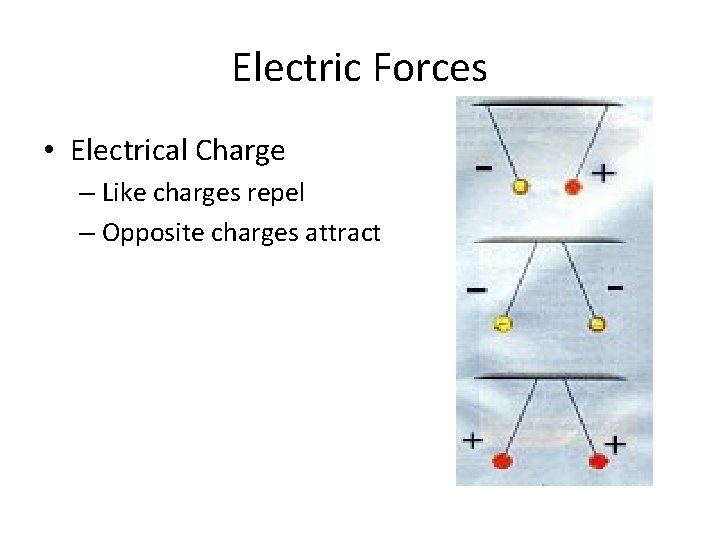 Electric Forces

• Electrical Charge
 – Like charges repel
 – Opposite charges attract

-
+
-
-
+
+